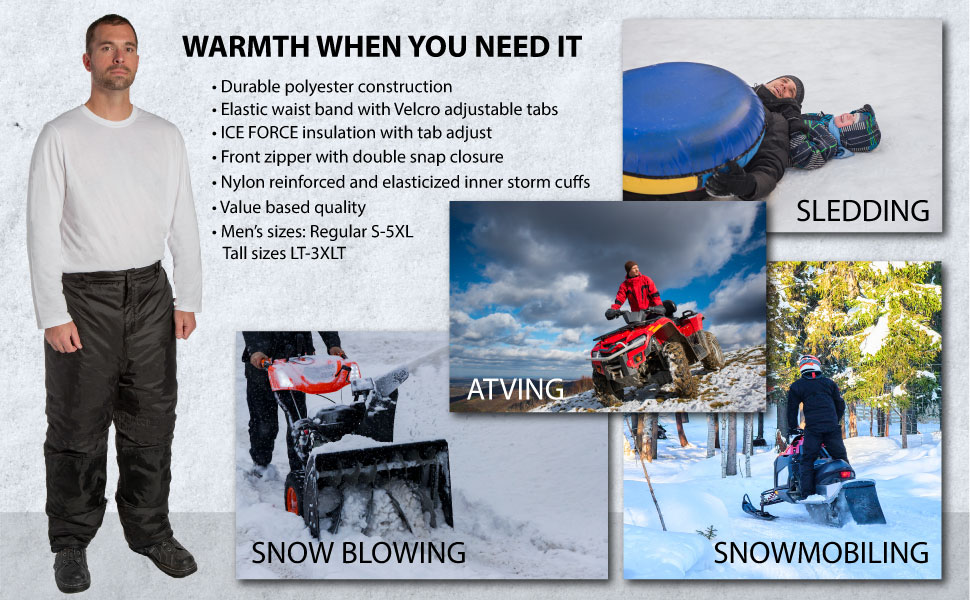 WARMTH WHEN YOU NEED IT

• Durable polyester construction
• Elastic waist band with Velcro adjustable tabs
• ICE FORCE insulation with tab adjust
• Front zipper with double snap closure
• Nylon reinforced and elasticized inner storm cuffs
• Value based quality
• Men's sizes: Regular S-5XL
Tall sizes LT-3XLT

SLEDDING

ATVING

SNOW BLOWING

SNOWMOBILING